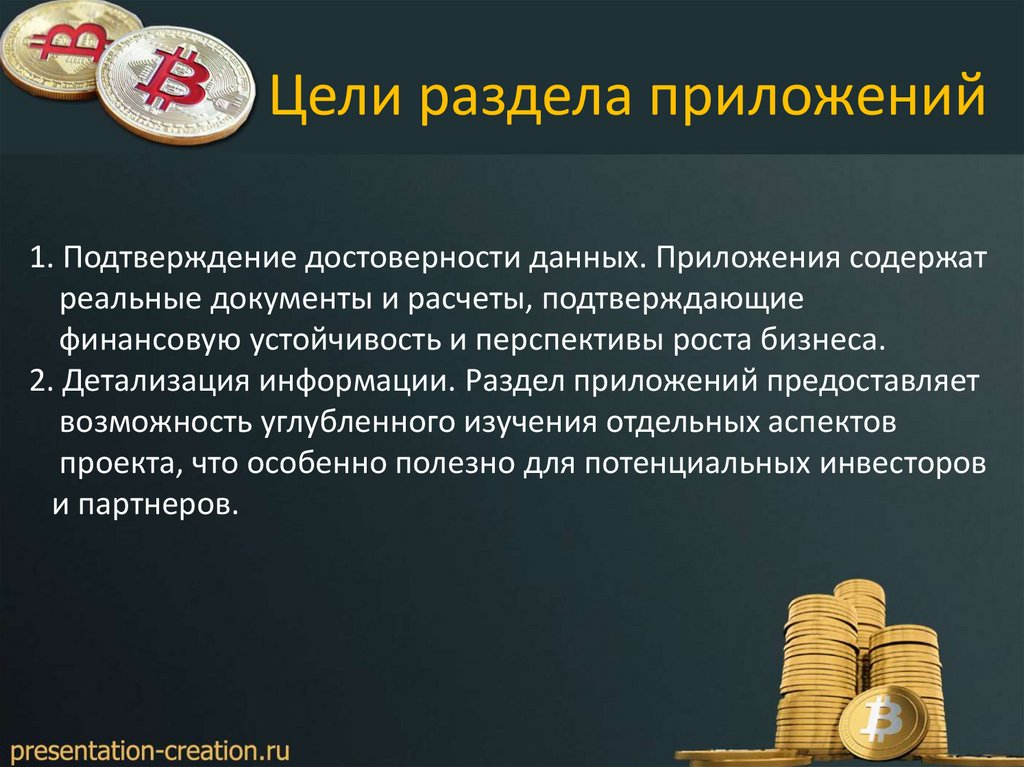 Цели раздела приложений

1. Подтверждение достоверности данных. Приложения содержат реальные документы и расчеты, подтверждающие финансовую устойчивость и перспективы роста бизнеса.
2. Детализация информации. Раздел приложений предоставляет возможность углубленного изучения отдельных аспектов проекта, что особенно полезно для потенциальных инвесторов и партнеров.

presentation-creation.ru